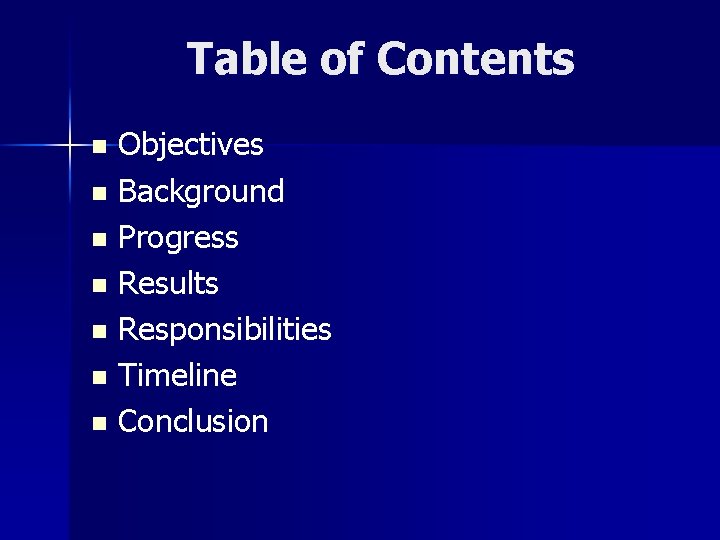 Table of Contents

- Objectives
- Background
- Progress
- Results
- Responsibilities
- Timeline
- Conclusion